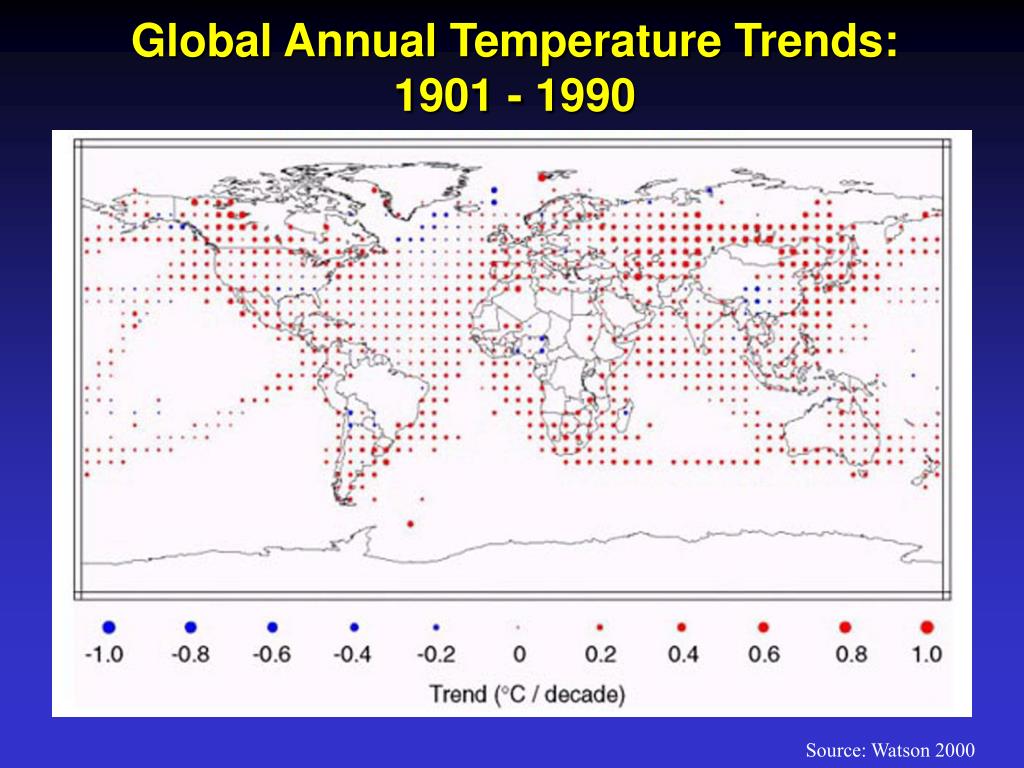 Global Annual Temperature Trends: 1901 - 1990

-1.0 -0.8 -0.6 -0.4 -0.2 0 0.2 0.4 0.6 0.8 1.0

Trend (°C / decade)

Source: Watson 2000